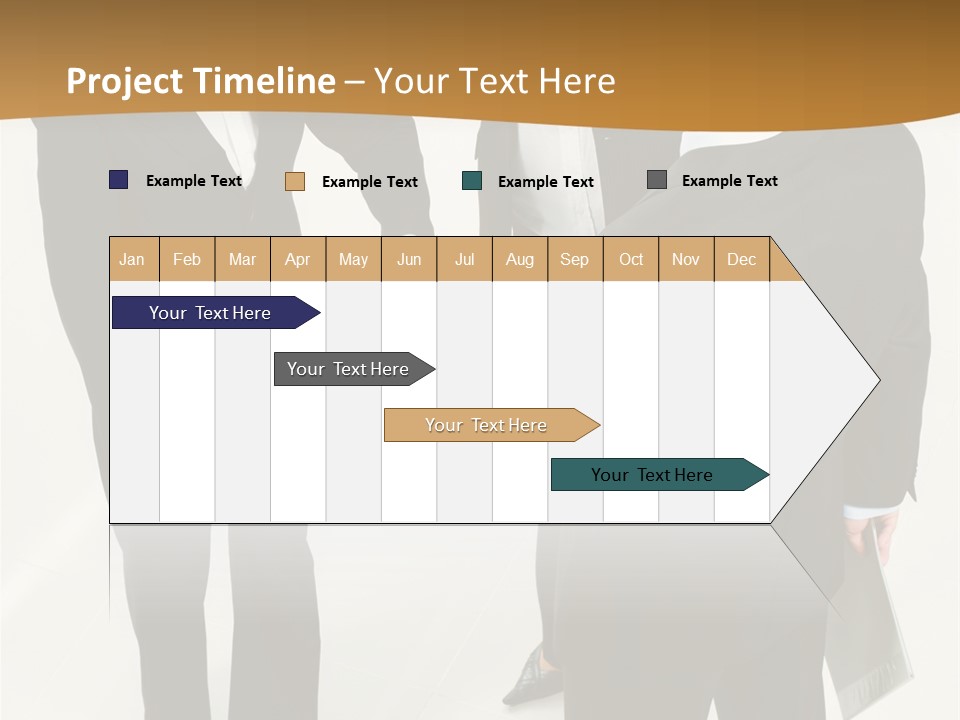 Project Timeline – Your Text Here

Example Text
Example Text
Example Text
Example Text

| Jan | Feb | Mar | Apr | May | Jun | Jul | Aug | Sep | Oct | Nov | Dec |
|---|---|---|---|---|---|---|---|---|---|---|---|

Your Text Here

Your Text Here

Your Text Here

Your Text Here